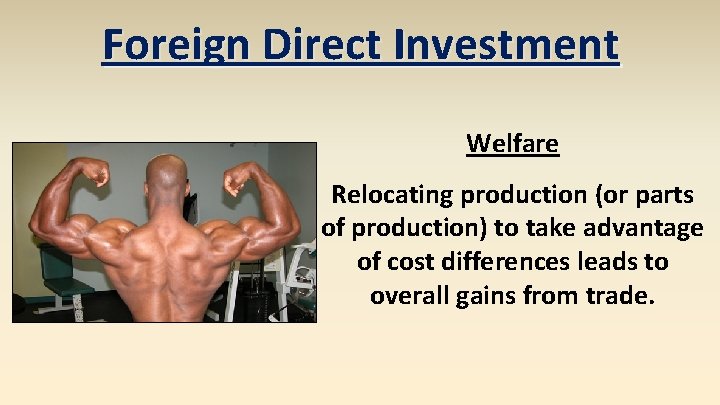 Foreign Direct Investment

Welfare

Relocating production (or parts of production) to take advantage of cost differences leads to overall gains from trade.